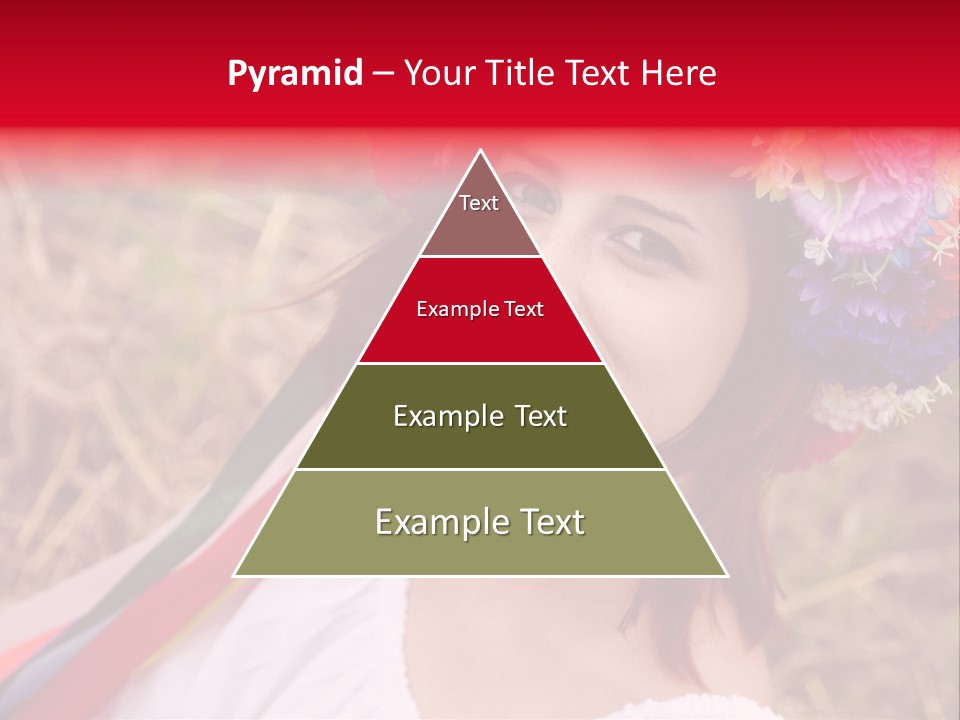 Pyramid – Your Title Text Here

Text

Example Text

Example Text

Example Text